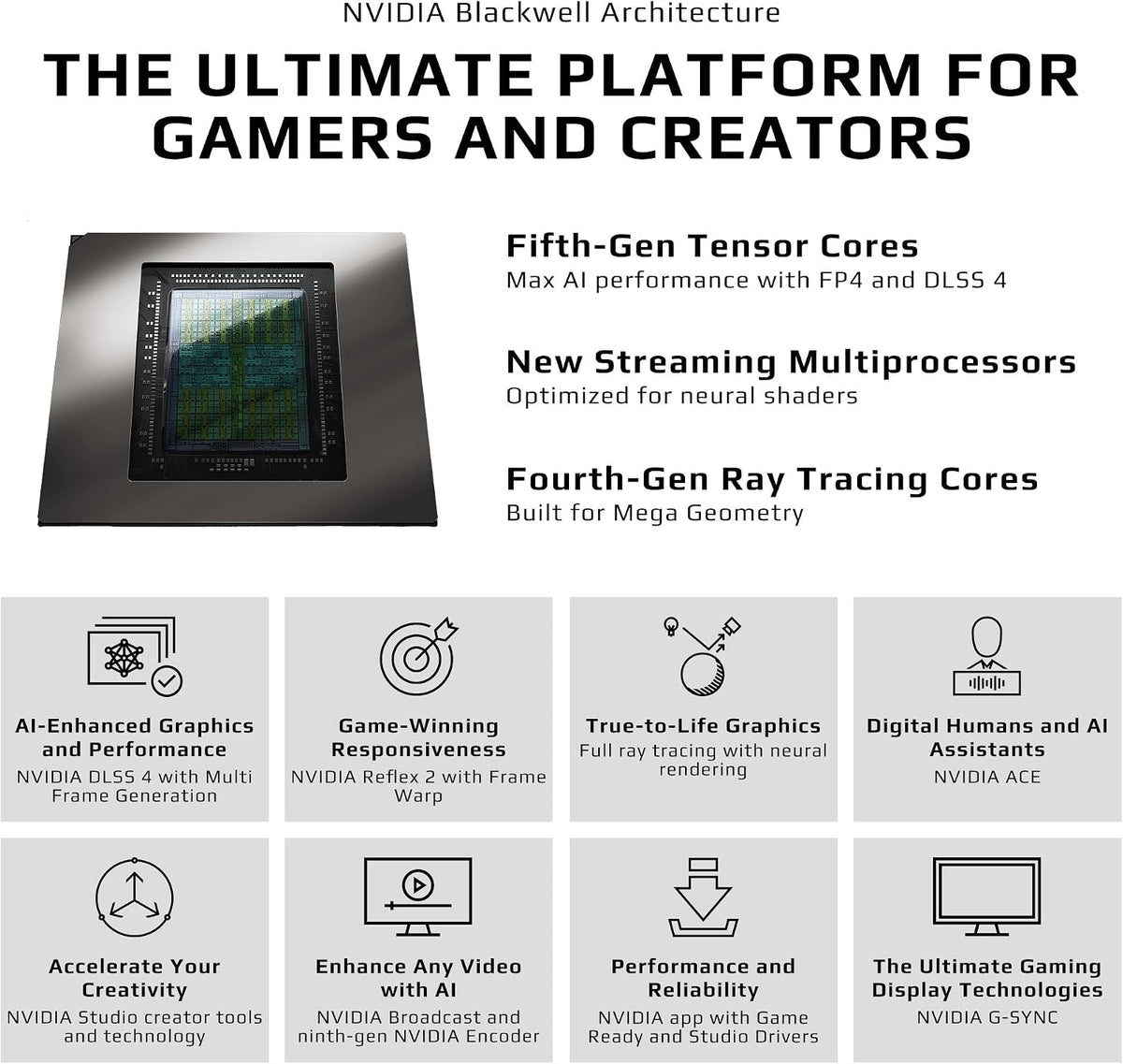 NVIDIA Blackwell Architecture

THE ULTIMATE PLATFORM FOR GAMERS AND CREATORS

Fifth-Gen Tensor Cores
Max AI performance with FP4 and DLSS 4

New Streaming Multiprocessors
Optimized for neural shaders

Fourth-Gen Ray Tracing Cores
Built for Mega Geometry

AI-Enhanced Graphics and Performance
NVIDIA DLSS 4 with Multi Frame Generation

Game-Winning Responsiveness
NVIDIA Reflex 2 with Frame Warp

True-to-Life Graphics
Full ray tracing with neural rendering

Digital Humans and AI Assistants
NVIDIA ACE

Accelerate Your Creativity
NVIDIA Studio creator tools and technology

Enhance Any Video with AI
NVIDIA Broadcast and ninth-gen NVIDIA Encoder

Performance and Reliability
NVIDIA app with Game Ready and Studio Drivers

The Ultimate Gaming Display Technologies
NVIDIA G-SYNC